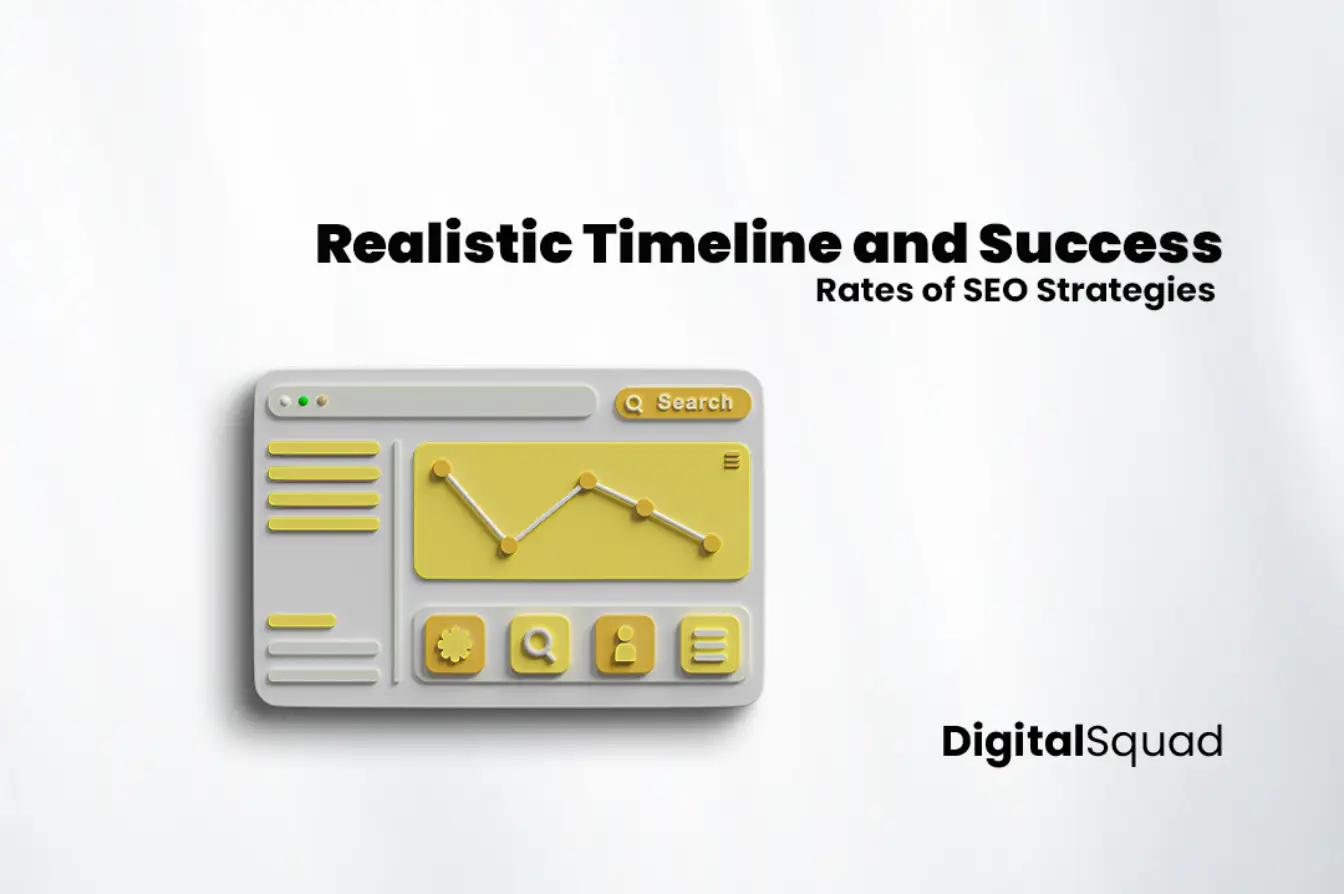 Realistic Timeline and Success
Rates of SEO Strategies

Search

DigitalSquad